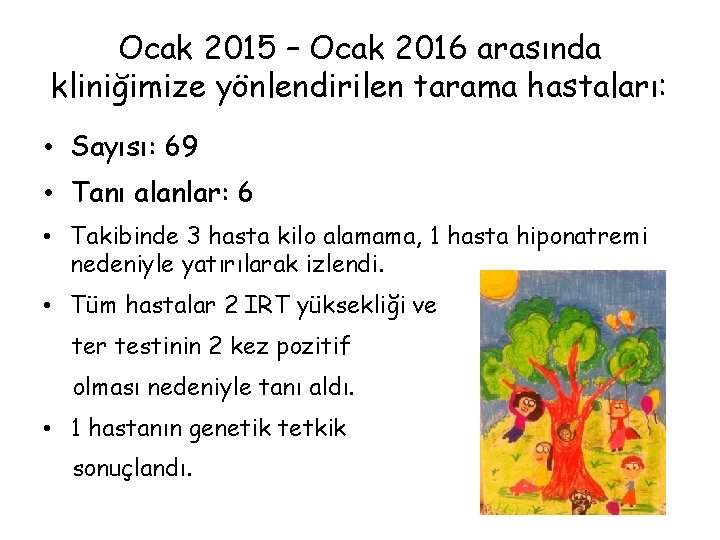 Ocak 2015 – Ocak 2016 arasında kliniğimize yönlendirilen tarama hastaları:

• Sayısı: 69
• Tanı alanlar: 6
• Takibinde 3 hasta kilo alamama, 1 hasta hiponatremi nedeniyle yatırılarak izlendi.
• Tüm hastalar 2 IRT yüksekliği ve ter testinin 2 kez pozitif olması nedeniyle tanı aldı.
• 1 hastanın genetik tetkik sonuçlandı.